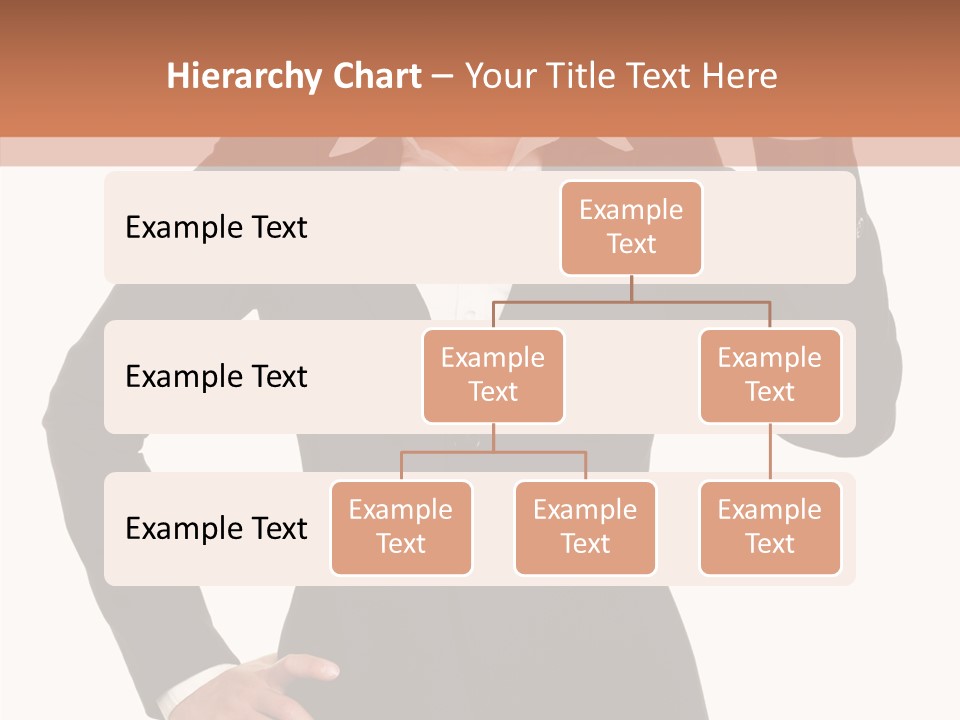 Hierarchy Chart – Your Title Text Here

Example Text

Example Text

Example Text

Example Text

Example Text

Example Text

Example Text

Example Text

Example Text